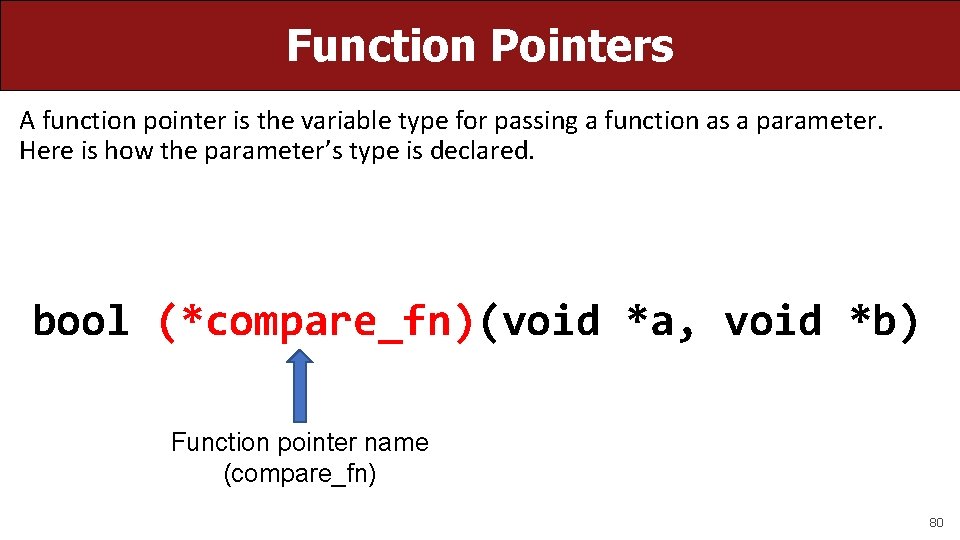 Function Pointers

A function pointer is the variable type for passing a function as a parameter. Here is how the parameter's type is declared.

bool (*compare_fn)(void *a, void *b)

Function pointer name
(compare_fn)

80